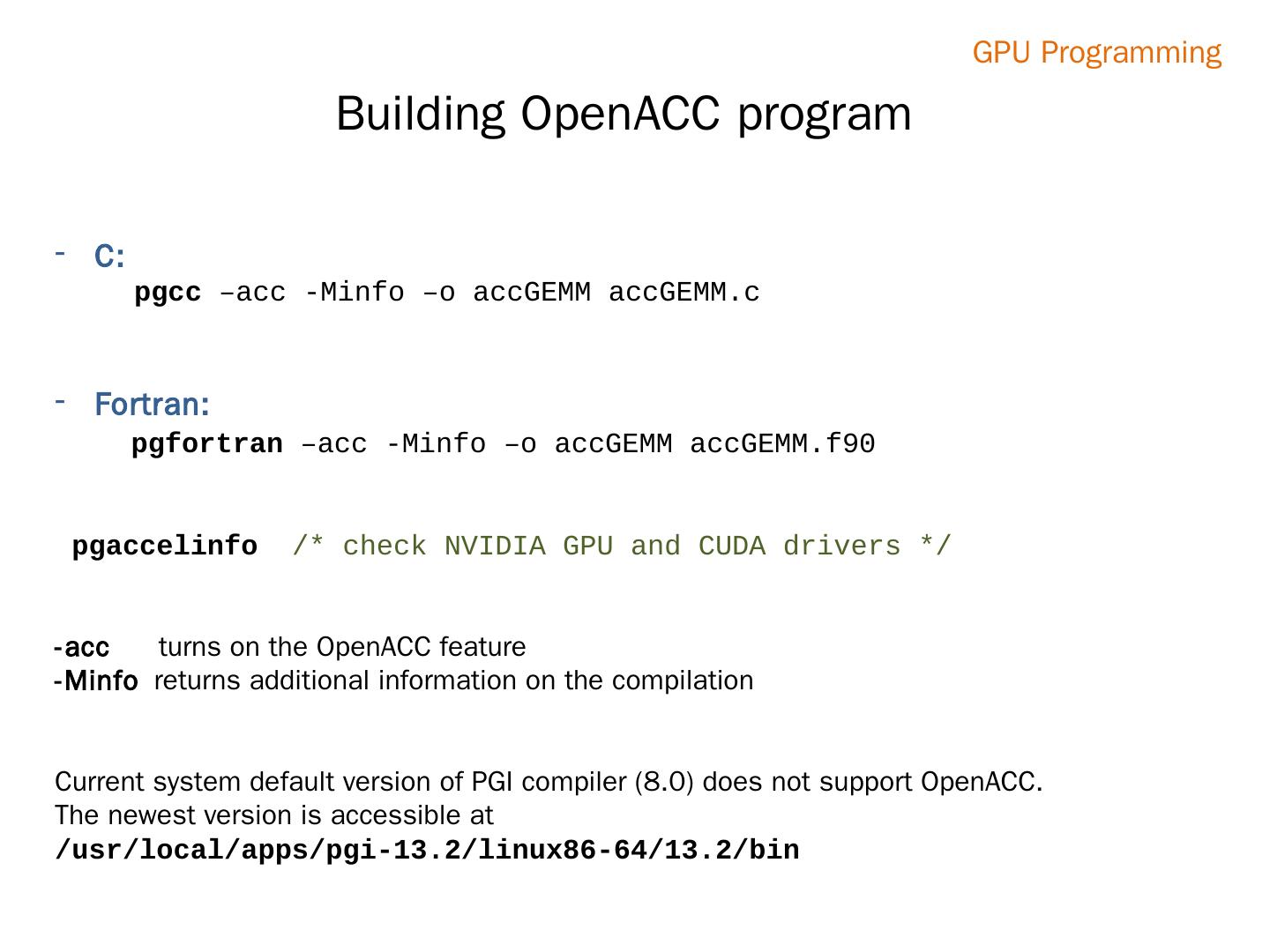 GPU Programming

Building OpenACC program

- C:
pgcc –acc -Minfo –o accGEMM accGEMM.c

- Fortran:
pgfortran –acc -Minfo –o accGEMM accGEMM.f90

pgaccelinfo /* check NVIDIA GPU and CUDA drivers */

-acc turns on the OpenACC feature
-Minfo returns additional information on the compilation

Current system default version of PGI compiler (8.0) does not support OpenACC.
The newest version is accessible at
/usr/local/apps/pgi-13.2/linux86-64/13.2/bin